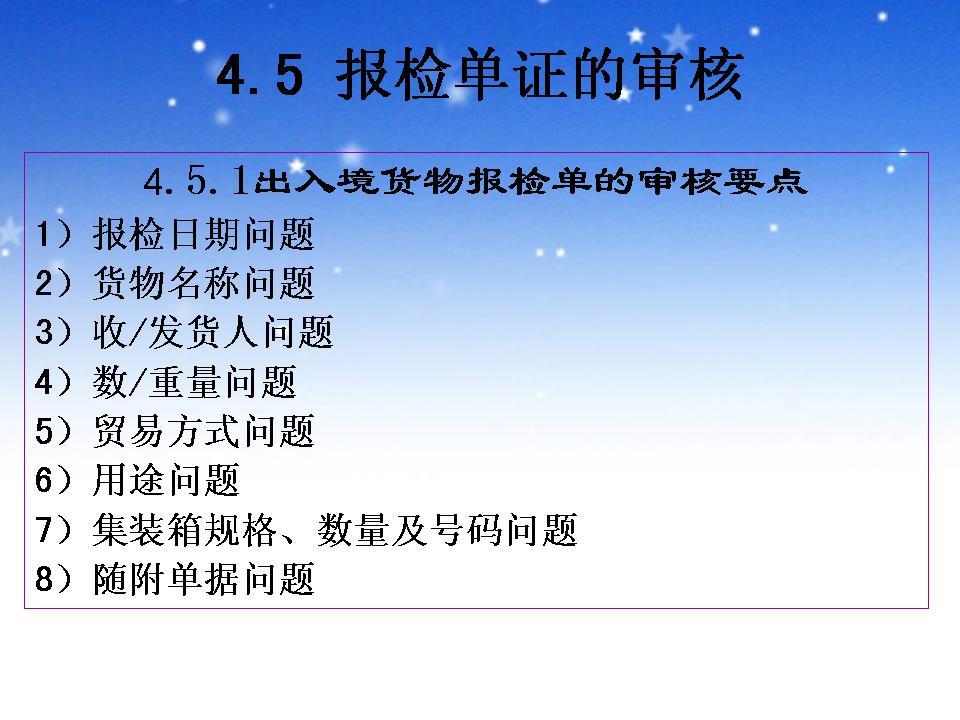 4.5 报检单证的审核

4.5.1出入境货物报检单的审核要点

1）报检日期问题
2）货物名称问题
3）收/发货人问题
4）数/重量问题
5）贸易方式问题
6）用途问题
7）集装箱规格、数量及号码问题
8）随附单据问题